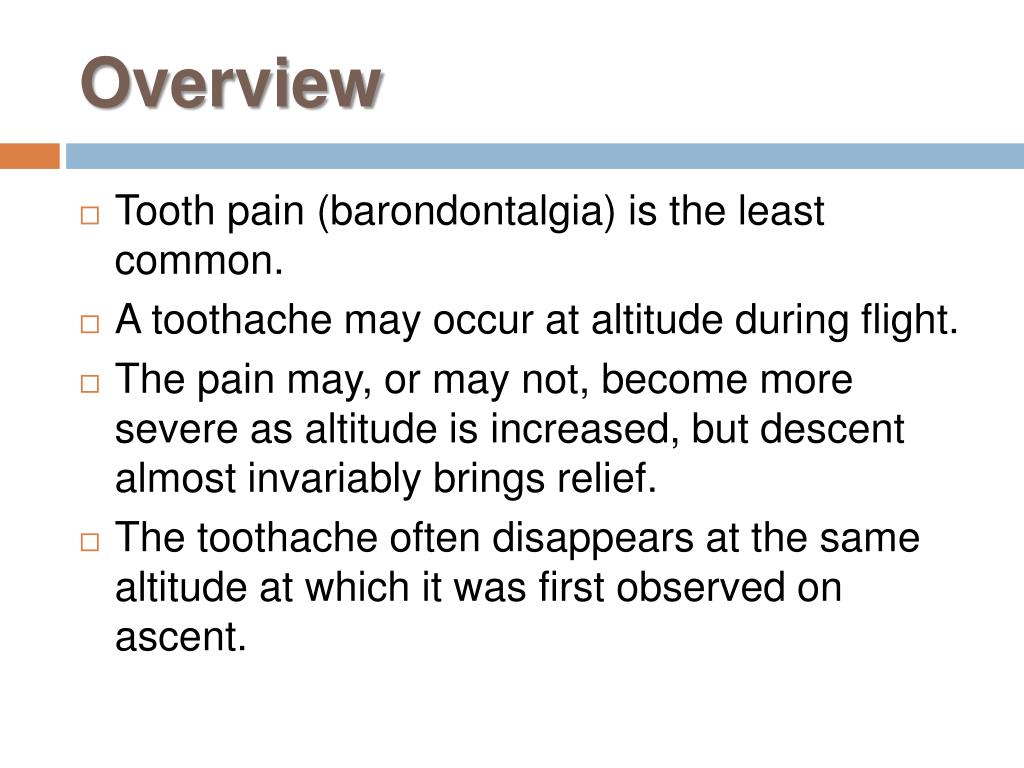 Overview

□ Tooth pain (barondontalgia) is the least common.

□ A toothache may occur at altitude during flight.

□ The pain may, or may not, become more severe as altitude is increased, but descent almost invariably brings relief.

□ The toothache often disappears at the same altitude at which it was first observed on ascent.